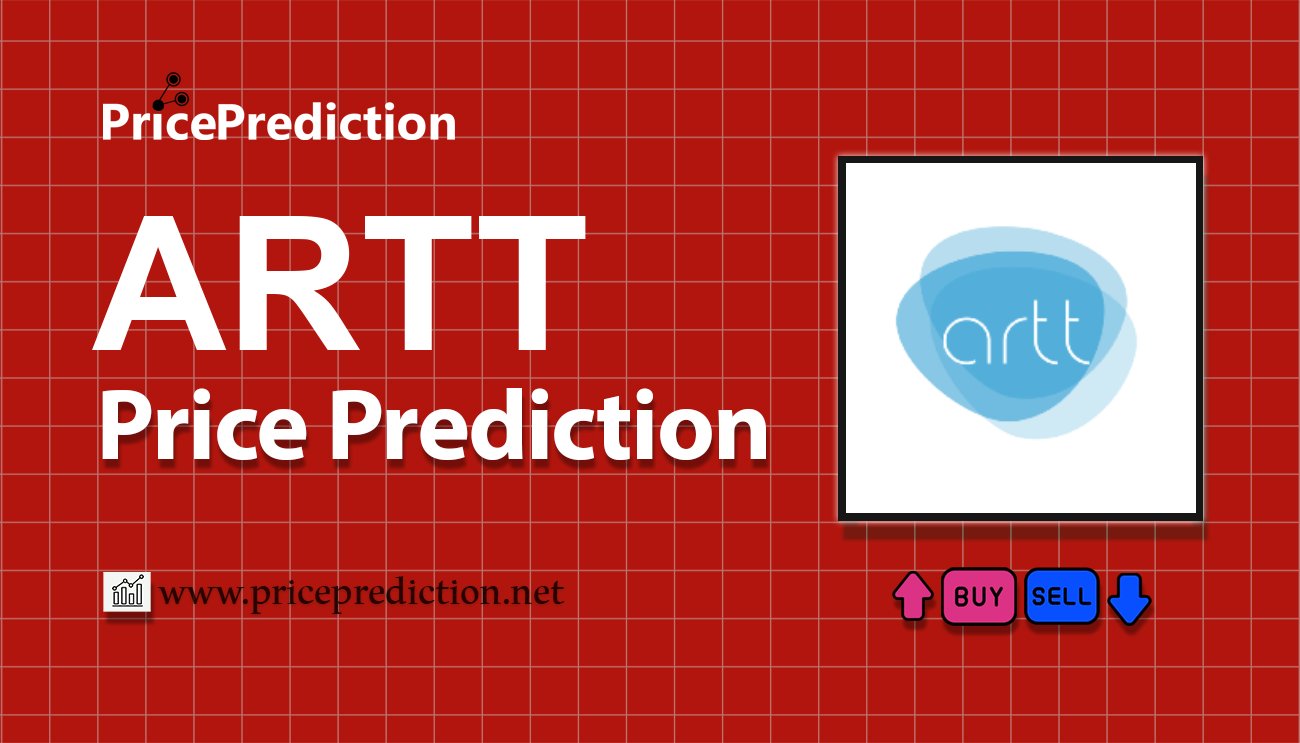 PricePrediction

ARTT
Price Prediction

artt

www.priceprediction.net

BUY SELL